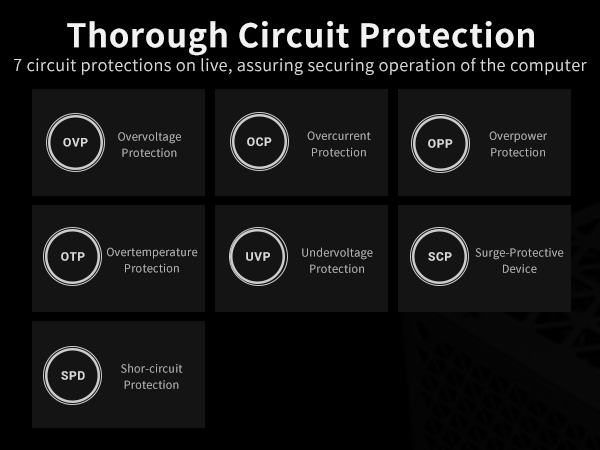 Thorough Circuit Protection

7 circuit protections on live, assuring securing operation of the computer

OVP Overvoltage Protection

OCP Overcurrent Protection

OPP Overpower Protection

OTP Overtemperature Protection

UVP Undervoltage Protection

SCP Surge-Protective Device

SPD Shor-circuit Protection